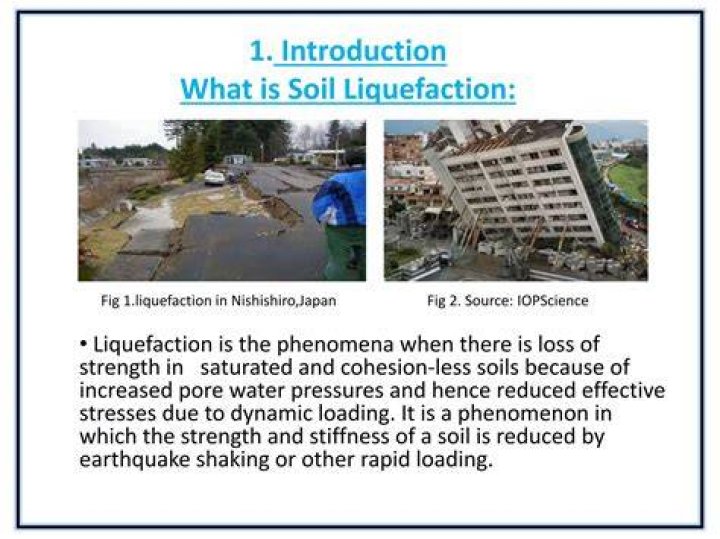 1. Introduction
What is Soil Liquefaction:

Fig 1.liquefaction in Nishishiro,Japan

Fig 2. Source: IOPScience

• Liquefaction is the phenomena when there is loss of strength in saturated and cohesion-less soils because of increased pore water pressures and hence reduced effective stresses due to dynamic loading. It is a phenomenon in which the strength and stiffness of a soil is reduced by earthquake shaking or other rapid loading.